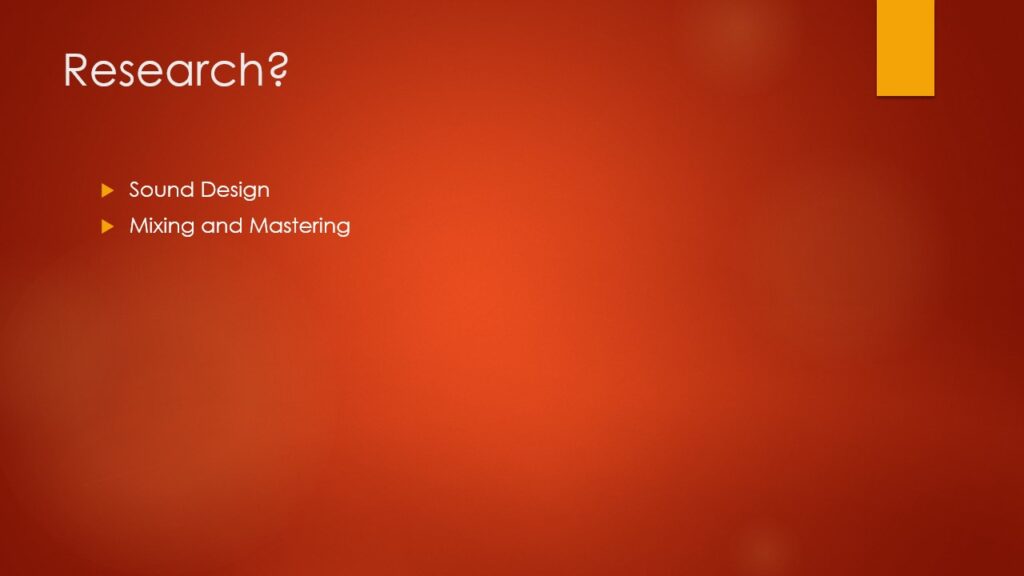 Research?

Sound Design
Mixing and Mastering